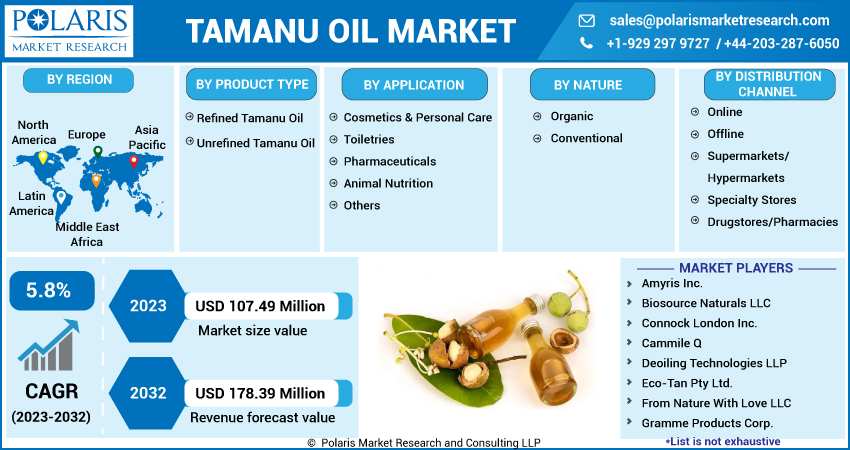 POLARIS
MARKET RESEARCH

TAMANU OIL MARKET

sales@polarismarketresearch.com
+1-929 297 9727 / +44-203-287-6050

BY REGION

North America
Europe
Asia Pacific
Latin America
Middle East Africa

BY PRODUCT TYPE

Refined Tamanu Oil
Unrefined Tamanu Oil

BY APPLICATION

Cosmetics & Personal Care
Toiletries
Pharmaceuticals
Animal Nutrition
Others

BY NATURE

Organic
Conventional

BY DISTRIBUTION CHANNEL

Online
Offline
Supermarkets/ Hypermarkets
Specialty Stores
Drugstores/Pharmacies

5.8%

CAGR
(2023-2032)

2023
USD 107.49 Million
Market size value

2032
USD 178.39 Million
Revenue forecast value

MARKET PLAYERS

Amyris Inc.
Biosource Naturals LLC
Connock London Inc.
Cammile Q
Deoiling Technologies LLP
Eco-Tan Pty Ltd.
From Nature With Love LLC
Gramme Products Corp.
*List is not exhaustive

© Polaris Market Research and Consulting LLP